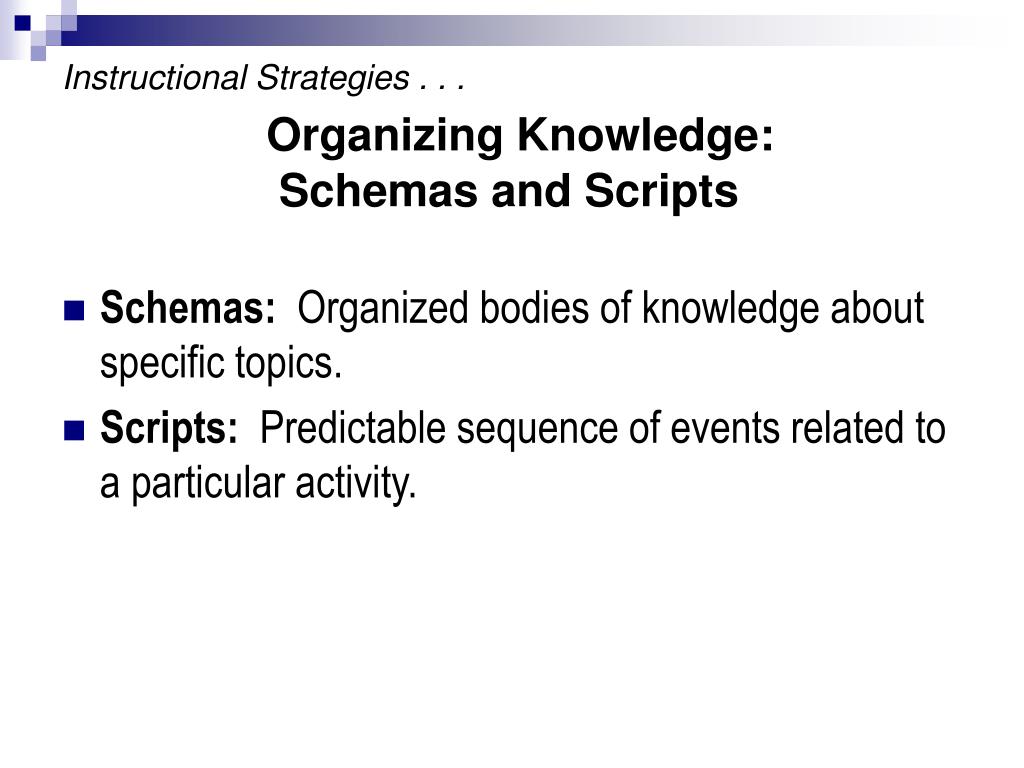 Instructional Strategies . . .

Organizing Knowledge:
Schemas and Scripts

Schemas: Organized bodies of knowledge about specific topics.

Scripts: Predictable sequence of events related to a particular activity.